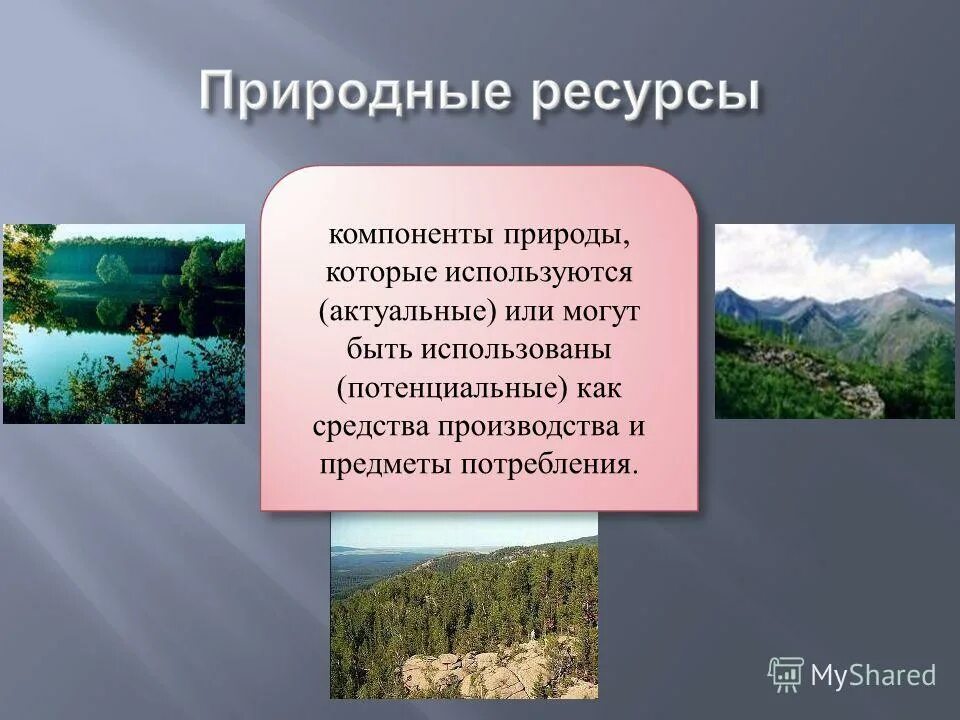 Природные ресурсы

компоненты природы, которые используются (актуальные) или могут быть использованы (потенциальные) как средства производства и предметы потребления.

MyShared